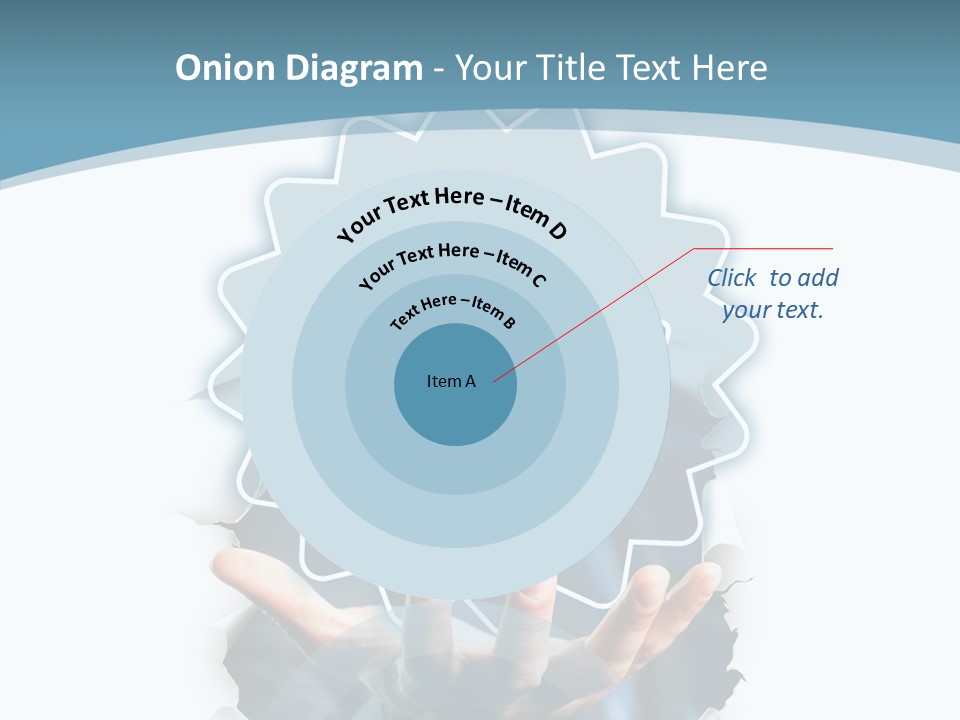 Onion Diagram - Your Title Text Here

Your Text Here – Item D

Your Text Here – Item C

Text Here – Item B

Item A

Click to add your text.